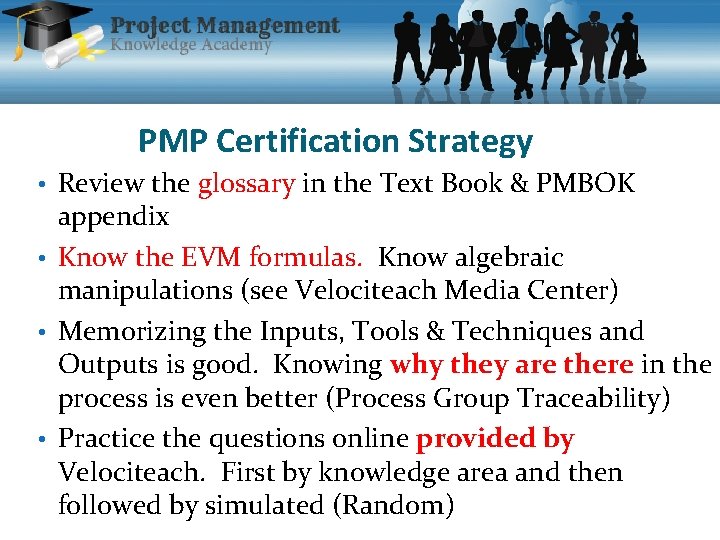 Project Management
Knowledge Academy

PMP Certification Strategy

• Review the glossary in the Text Book & PMBOK appendix

• Know the EVM formulas. Know algebraic manipulations (see Velociteach Media Center)

• Memorizing the Inputs, Tools & Techniques and Outputs is good. Knowing why they are there in the process is even better (Process Group Traceability)

• Practice the questions online provided by Velociteach. First by knowledge area and then followed by simulated (Random)